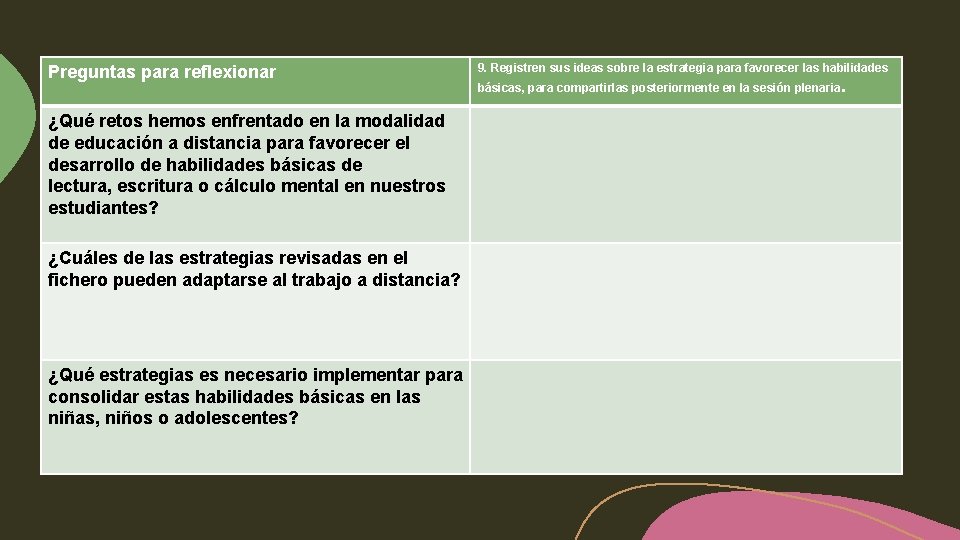 | Preguntas para reflexionar | 9. Registren sus ideas sobre la estrategia para favorecer las habilidades básicas, para compartirlas posteriormente en la sesión plenaria. |
|---|---|
| ¿Qué retos hemos enfrentado en la modalidad de educación a distancia para favorecer el desarrollo de habilidades básicas de lectura, escritura o cálculo mental en nuestros estudiantes? | |
| ¿Cuáles de las estrategias revisadas en el fichero pueden adaptarse al trabajo a distancia? | |
| ¿Qué estrategias es necesario implementar para consolidar estas habilidades básicas en las niñas, niños o adolescentes? | |